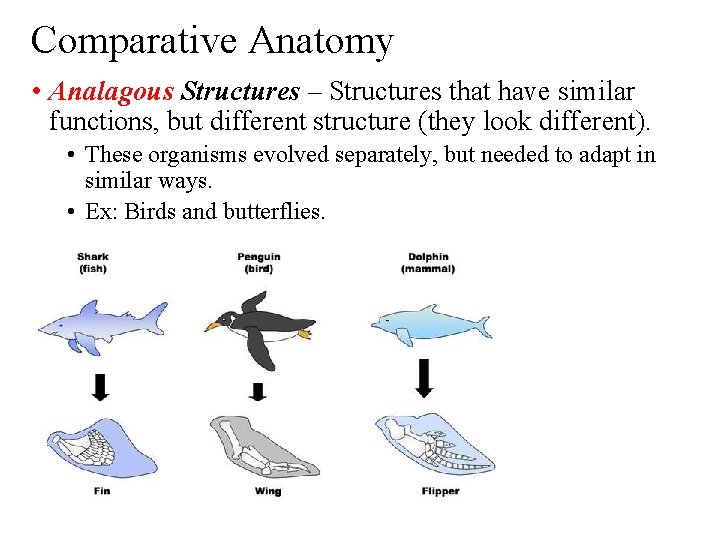 Comparative Anatomy

• Analagous Structures – Structures that have similar functions, but different structure (they look different).

• These organisms evolved separately, but needed to adapt in similar ways.

• Ex: Birds and butterflies.

Shark (fish)

Penguin (bird)

Dolphin (mammal)

Fin

Wing

Flipper